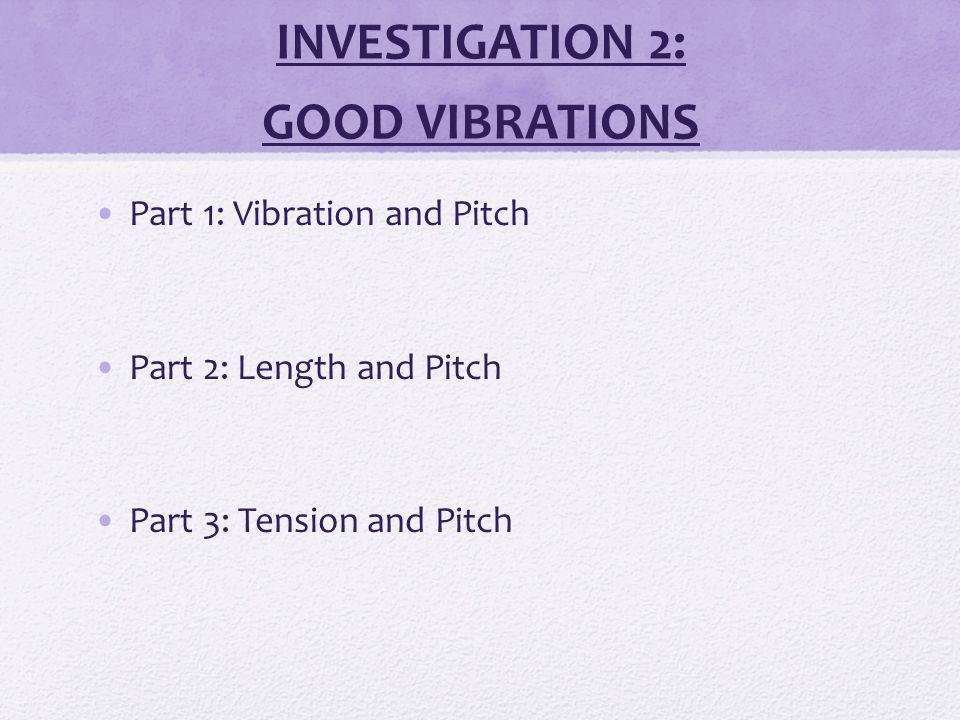 INVESTIGATION 2:
GOOD VIBRATIONS

• Part 1: Vibration and Pitch

• Part 2: Length and Pitch

• Part 3: Tension and Pitch